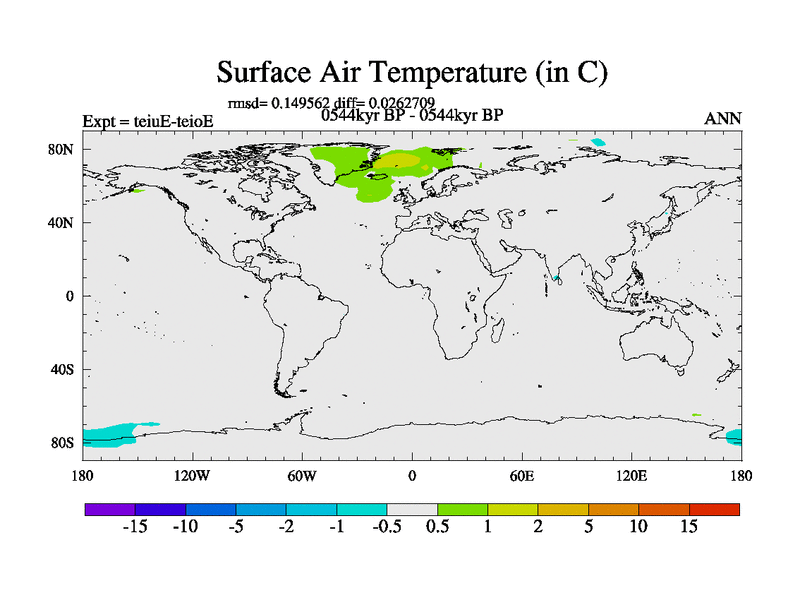 Surface Air Temperature (in C)

rmsd= 0.149562 diff= 0.0262709

Expt = teiuE-teioE

0544kyr BP - 0544kyr BP

ANN

80N
40N
0
40S
80S

180 120W 60W 0 60E 120E 180

-15 -10 -5 -2 -1 -0.5 0.5 1 2 5 10 15